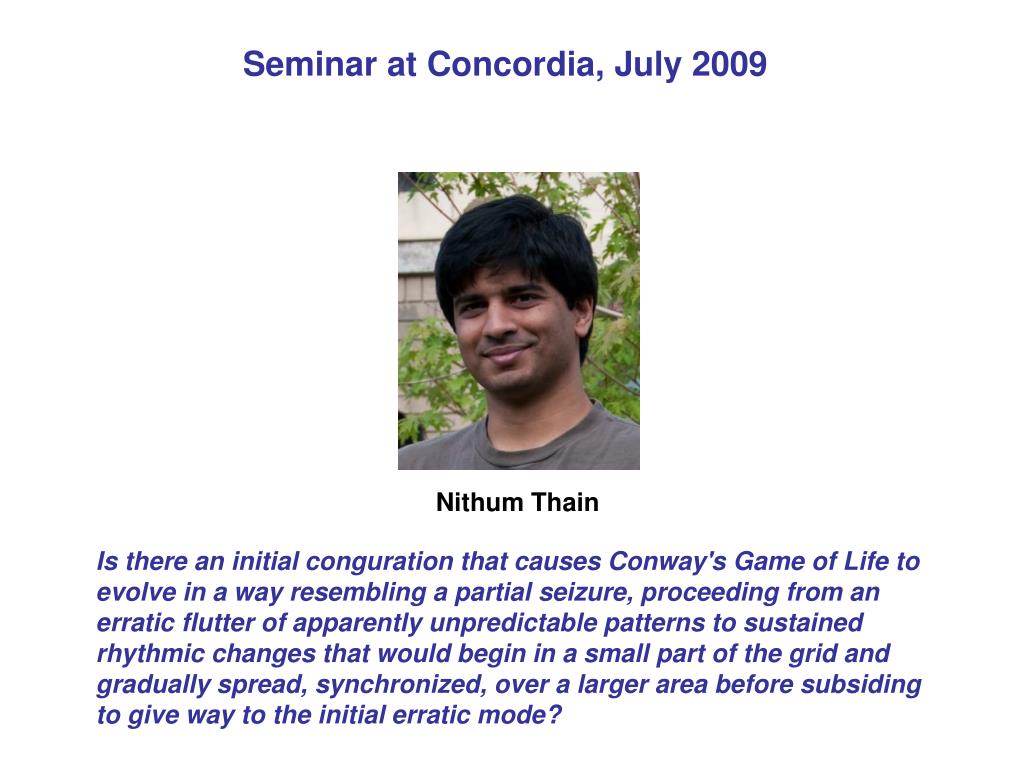 Seminar at Concordia, July 2009

Nithum Thain

Is there an initial conguration that causes Conway's Game of Life to evolve in a way resembling a partial seizure, proceeding from an erratic flutter of apparently unpredictable patterns to sustained rhythmic changes that would begin in a small part of the grid and gradually spread, synchronized, over a larger area before subsiding to give way to the initial erratic mode?